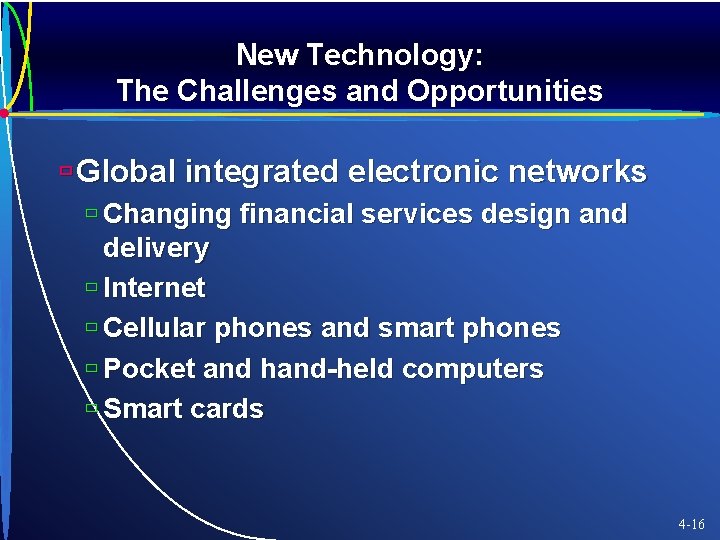 New Technology:
The Challenges and Opportunities

Global integrated electronic networks

Changing financial services design and delivery

Internet

Cellular phones and smart phones

Pocket and hand-held computers

Smart cards

4-16